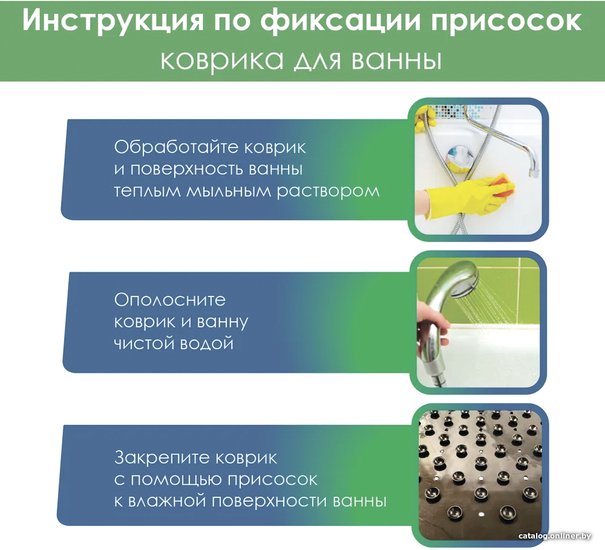 Инструкция по фиксации присосок
коврика для ванны

Обработайте коврик
и поверхность ванны
теплым мыльным раствором

Ополосните
коврик и ванну
чистой водой

Закрепите коврик
с помощью присосок
к влажной поверхности ванны

catalog.onliner.by